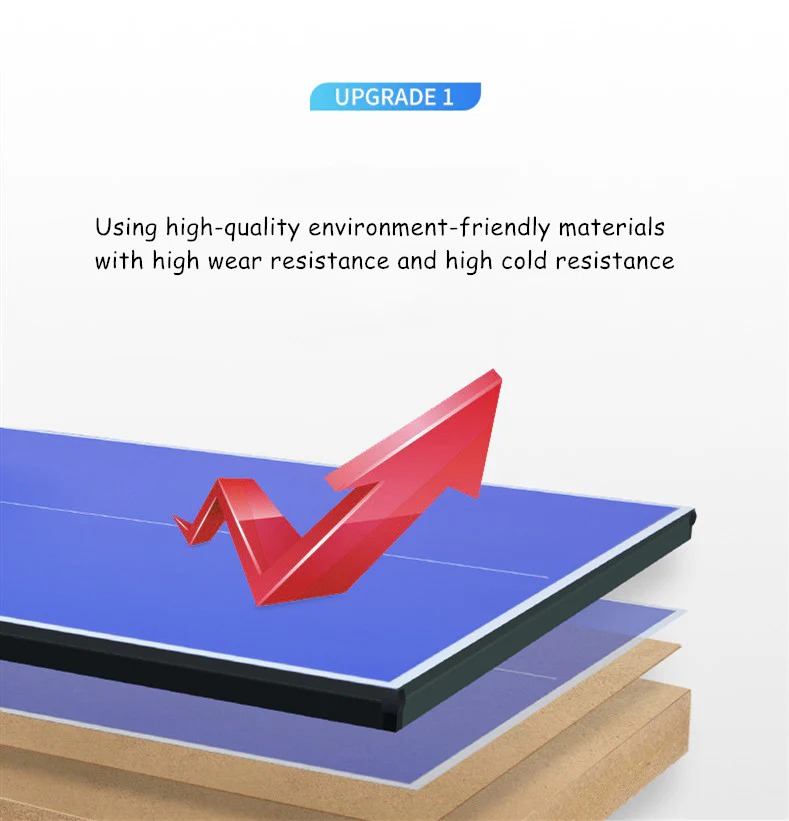 UPGRADE 1

Using high-quality environment-friendly materials with high wear resistance and high cold resistance